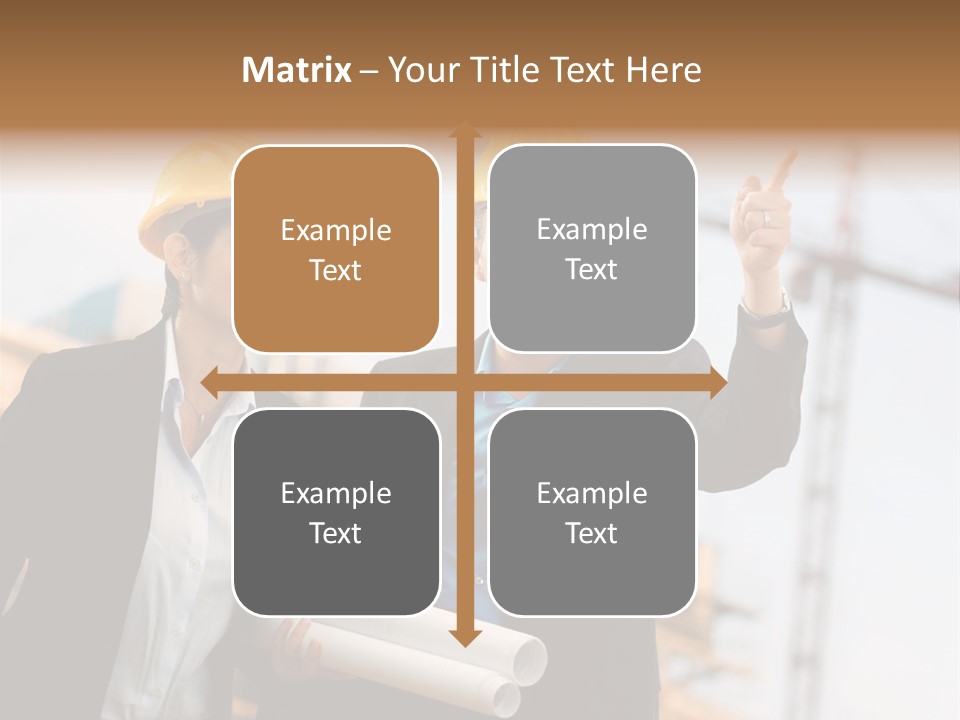 Matrix – Your Title Text Here

Example Text

Example Text

Example Text

Example Text